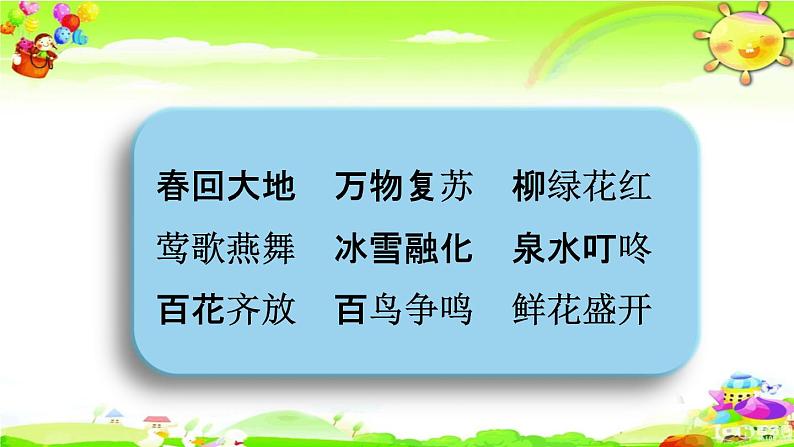 春回大地　万物复苏　柳绿花红
莺歌燕舞　冰雪融化　泉水叮咚
百花齐放　百鸟争鸣　鲜花盛开